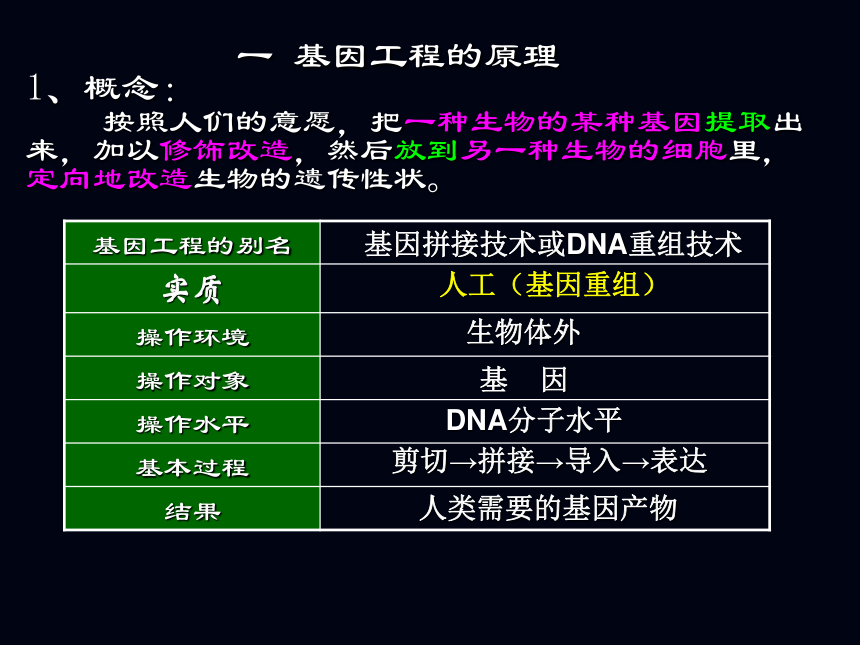 一 基因工程的原理

1、概念：

按照人们的意愿，把一种生物的某种基因提取出来，加以修饰改造，然后放到另一种生物的细胞里，定向地改造生物的遗传性状。

| 基因工程的别名 | 基因拼接技术或DNA重组技术 |
|---|---|
| 实质 | 人工（基因重组） |
| 操作环境 | 生物体外 |
| 操作对象 | 基 因 |
| 操作水平 | DNA分子水平 |
| 基本过程 | 剪切→拼接→导入→表达 |
| 结果 | 人类需要的基因产物 |